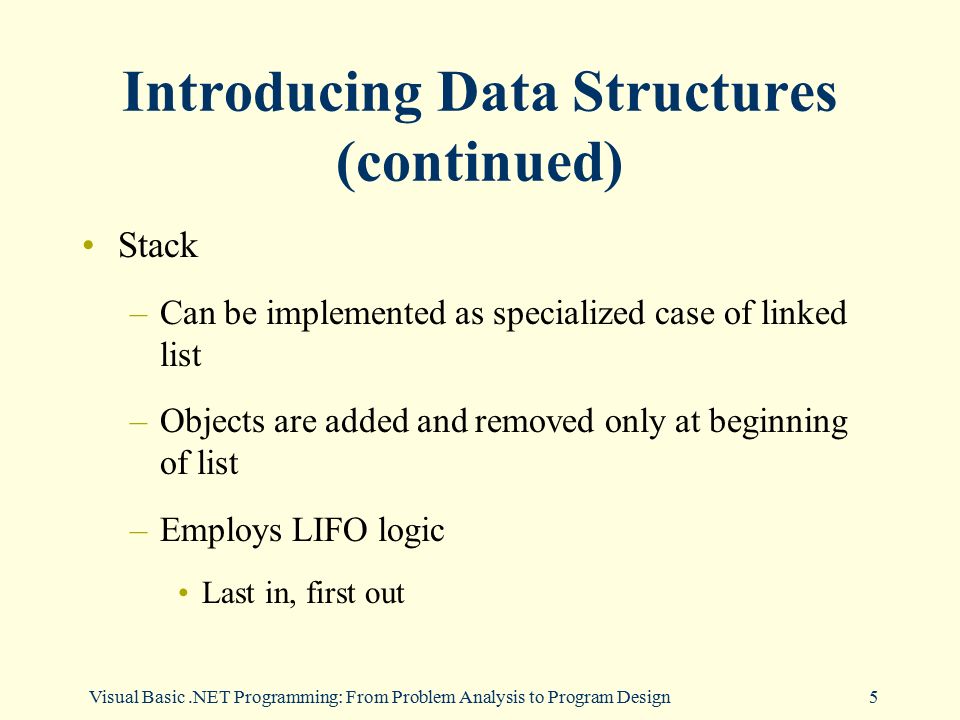 Introducing Data Structures (continued)

• Stack

– Can be implemented as specialized case of linked list

– Objects are added and removed only at beginning of list

– Employs LIFO logic

• Last in, first out

Visual Basic .NET Programming: From Problem Analysis to Program Design

5